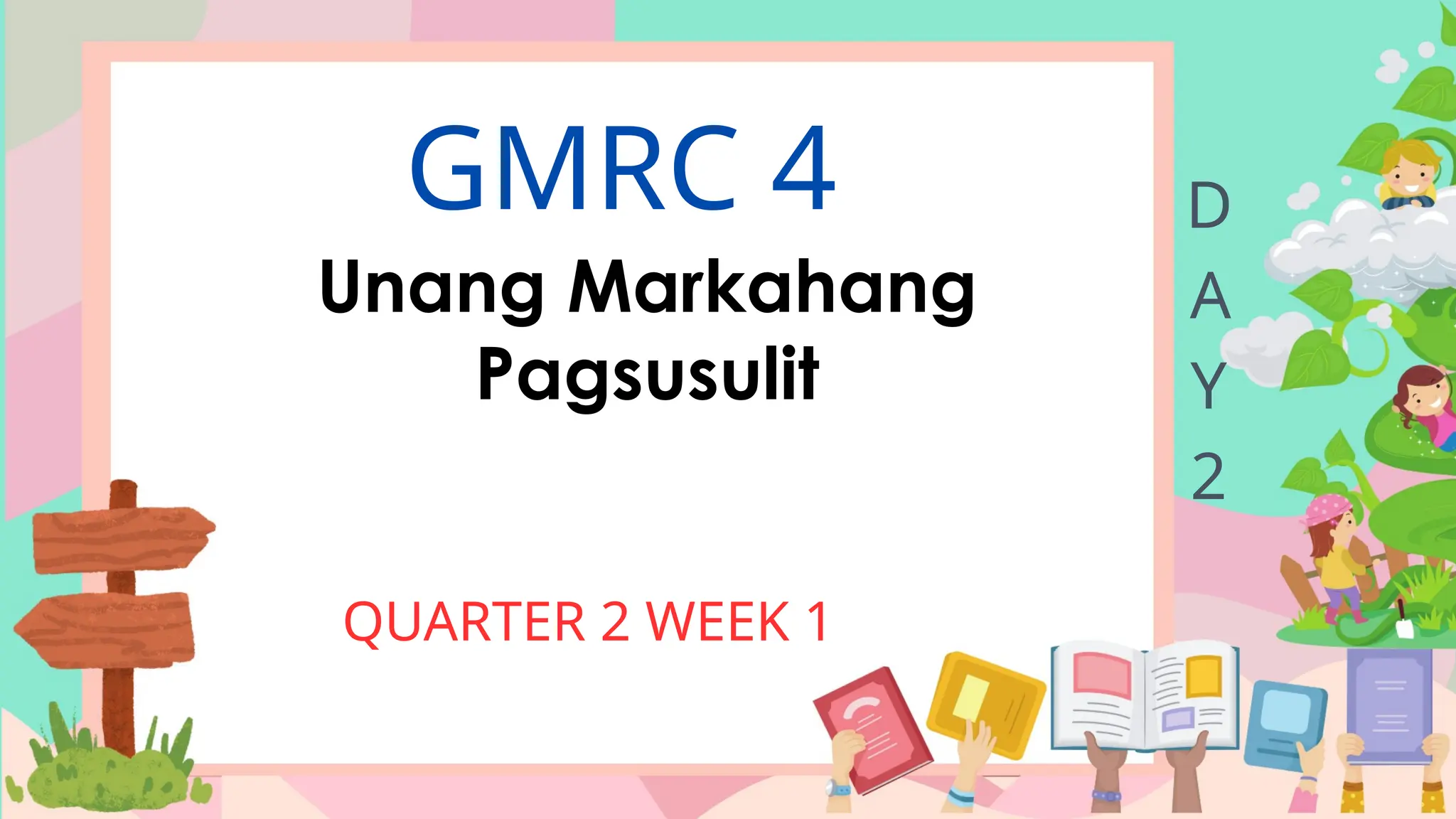 GMRC 4

Unang Markahang Pagsusulit

QUARTER 2 WEEK 1

DAY 2